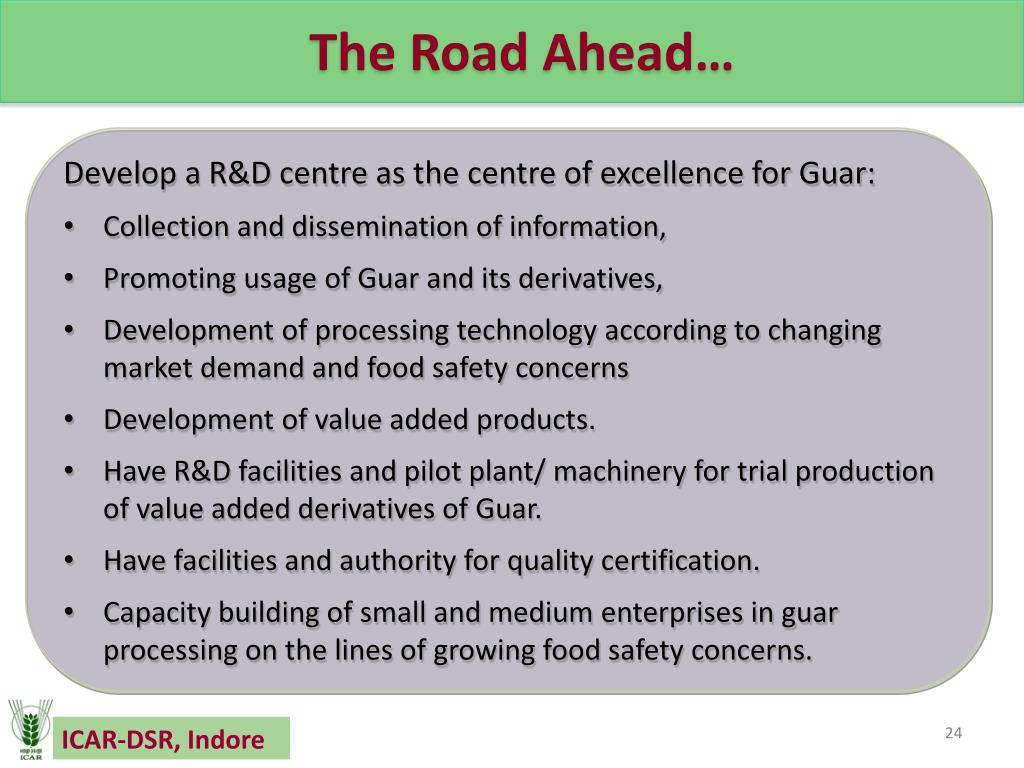 The Road Ahead…

Develop a R&D centre as the centre of excellence for Guar:

• Collection and dissemination of information,
• Promoting usage of Guar and its derivatives,
• Development of processing technology according to changing market demand and food safety concerns
• Development of value added products.
• Have R&D facilities and pilot plant/ machinery for trial production of value added derivatives of Guar.
• Have facilities and authority for quality certification.
• Capacity building of small and medium enterprises in guar processing on the lines of growing food safety concerns.

ICAR

ICAR-DSR, Indore

24